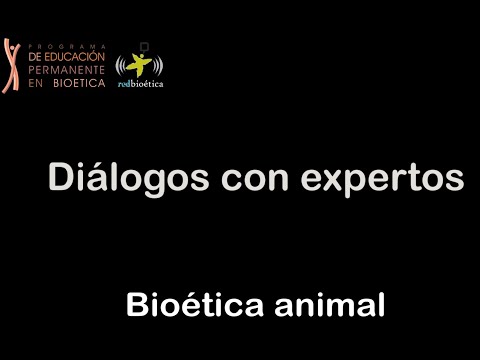 PROGRAMA DE EDUCACIÓN PERMANENTE EN BIOETICA

redbioética

Diálogos con expertos

Bioética animal